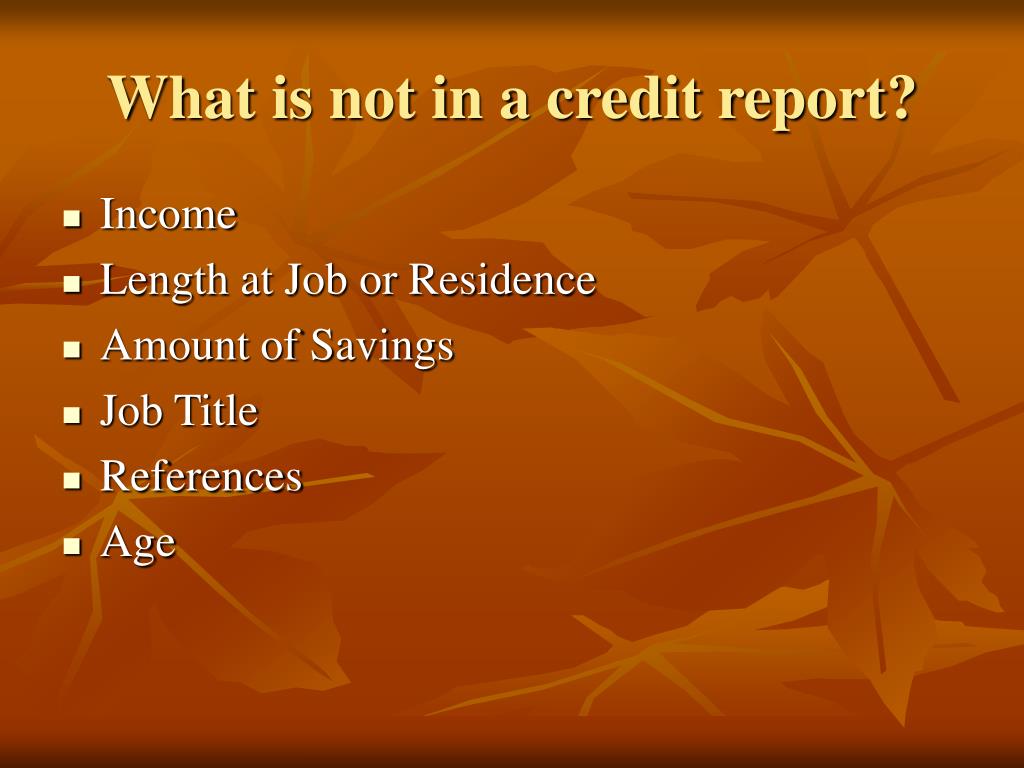 What is not in a credit report?

- Income
- Length at Job or Residence
- Amount of Savings
- Job Title
- References
- Age